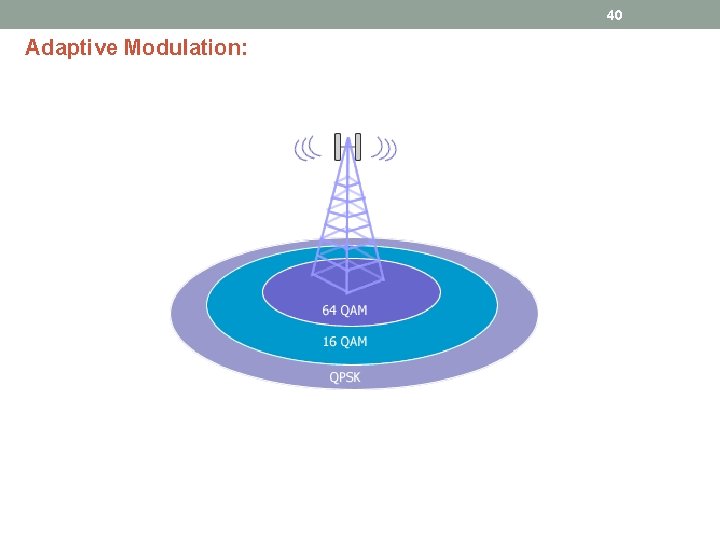 40

Adaptive Modulation:

64 QAM

16 QAM

QPSK